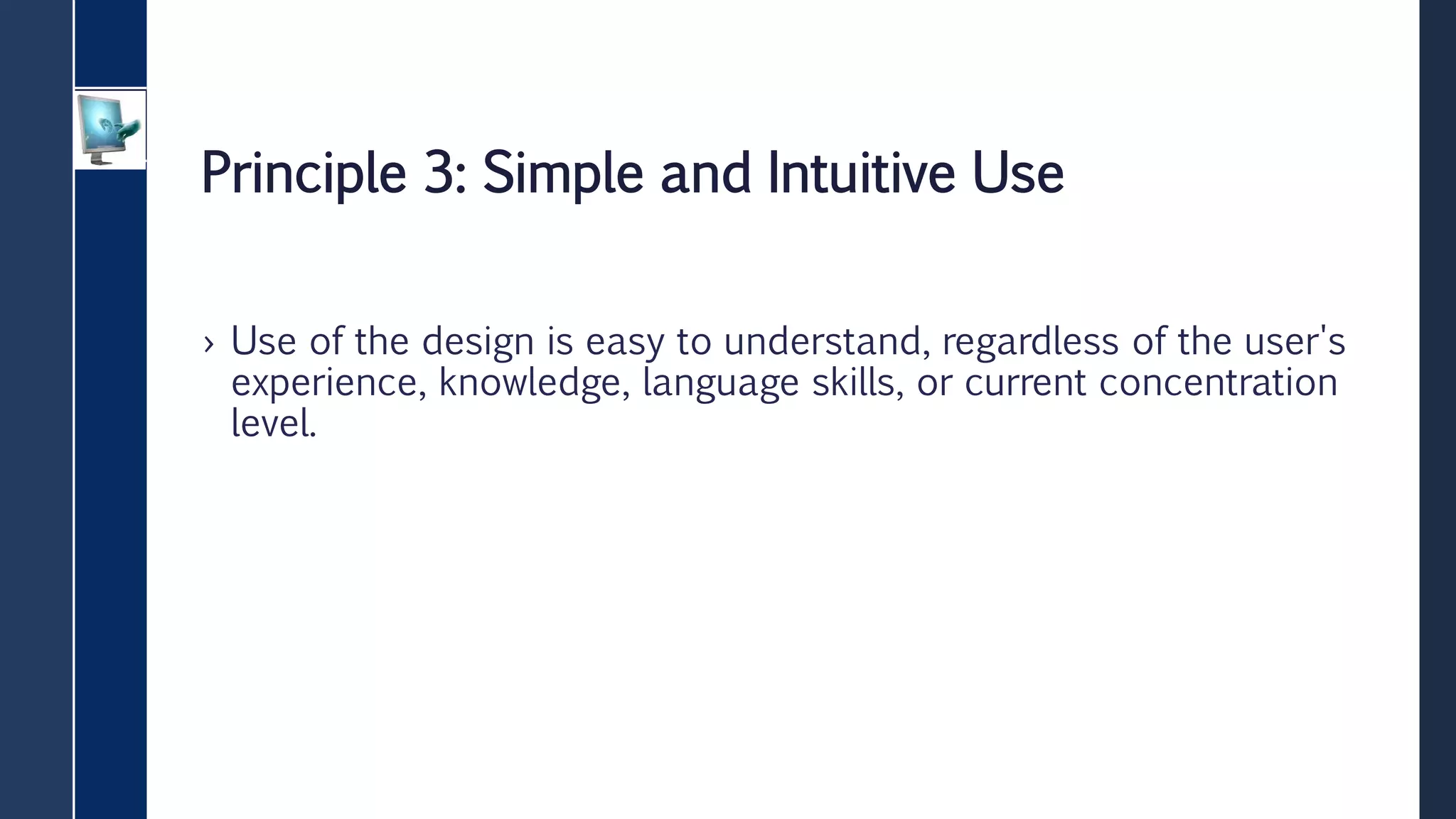 Principle 3: Simple and Intuitive Use

› Use of the design is easy to understand, regardless of the user's experience, knowledge, language skills, or current concentration level.